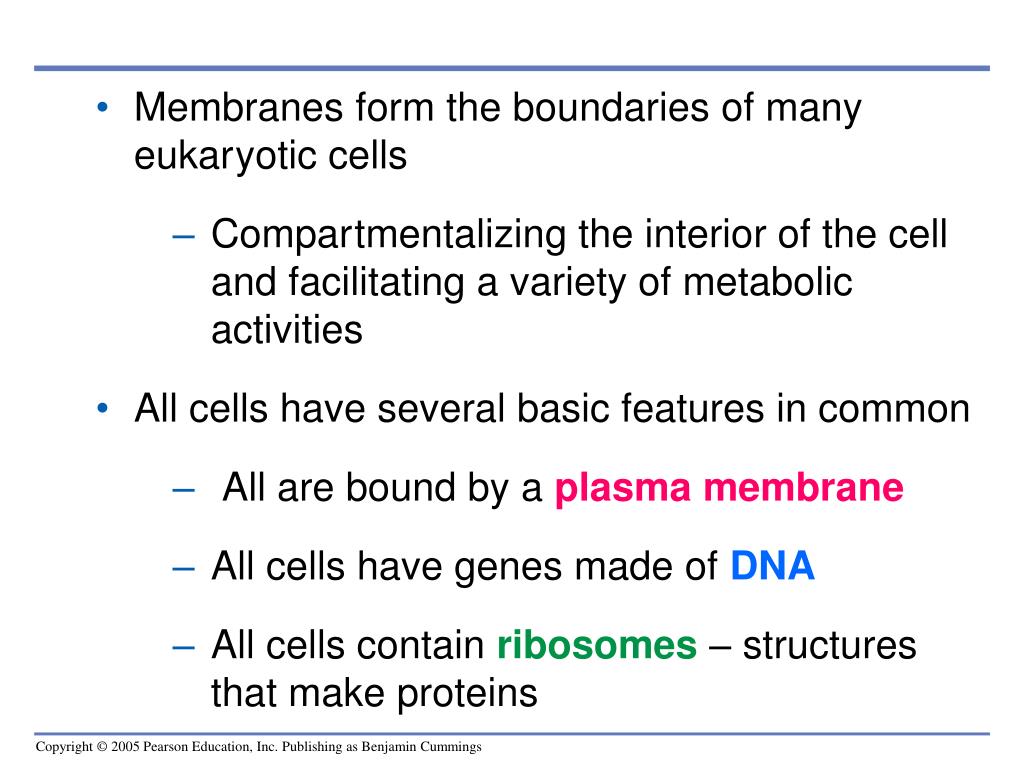 • Membranes form the boundaries of many eukaryotic cells

– Compartmentalizing the interior of the cell and facilitating a variety of metabolic activities

• All cells have several basic features in common

– All are bound by a plasma membrane

– All cells have genes made of DNA

– All cells contain ribosomes – structures that make proteins

Copyright © 2005 Pearson Education, Inc. Publishing as Benjamin Cummings